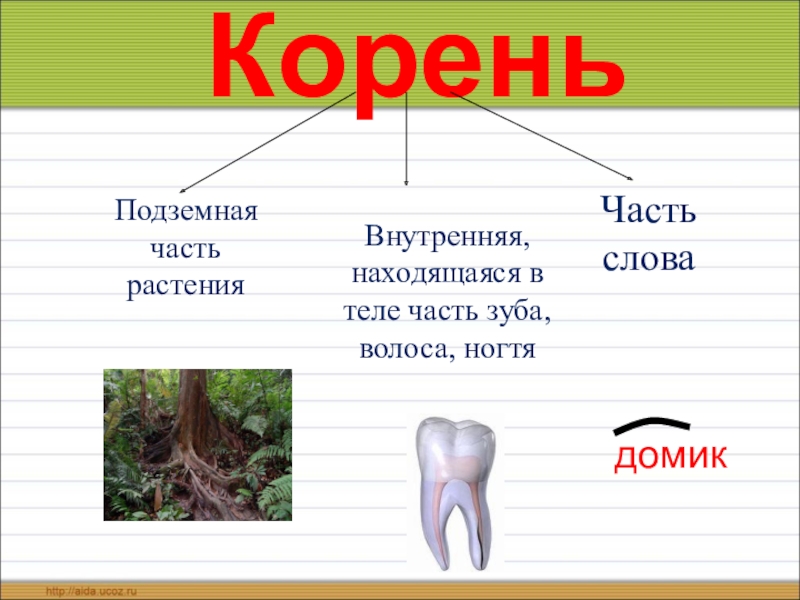 Корень

Подземная часть растения

Внутренняя, находящаяся в теле часть зуба, волоса, ногтя

Часть слова

домик

http://aida.ucoz.ru